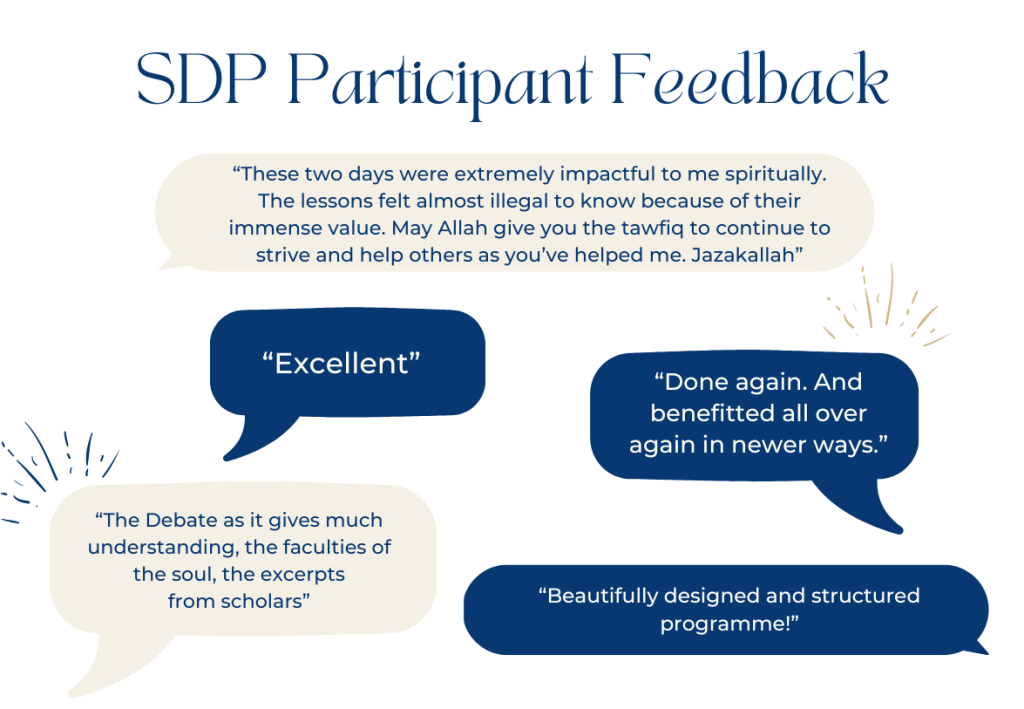 SDP Participant Feedback

“These two days were extremely impactful to me spiritually. The lessons felt almost illegal to know because of their immense value. May Allah give you the tawfiq to continue to strive and help others as you’ve helped me. Jazakallah”

“Excellent”

“Done again. And benefitted all over again in newer ways.”

“The Debate as it gives much understanding, the faculties of the soul, the excerpts from scholars”

“Beautifully designed and structured programme!”